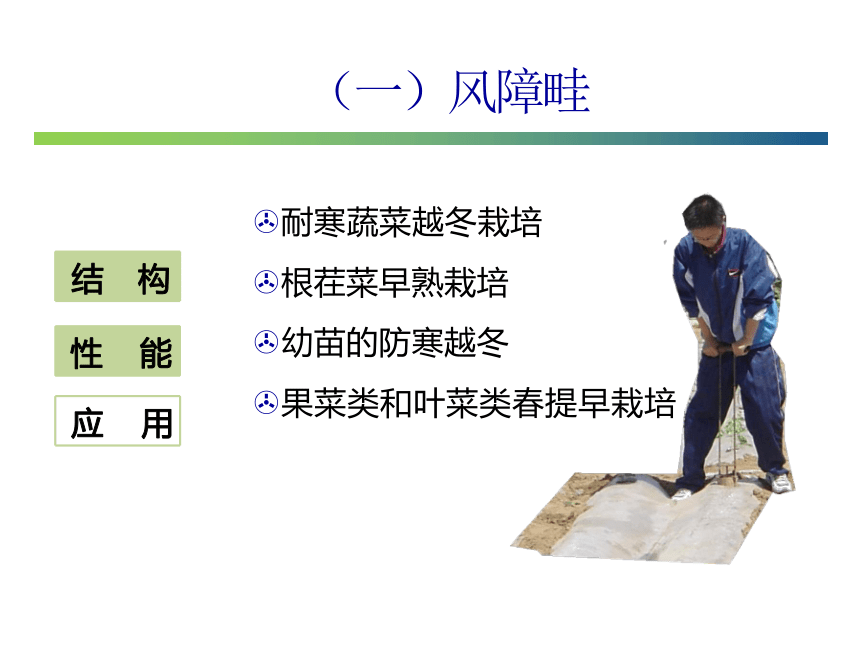 （一）风障畦

结　构

性　能

应　用

耐寒蔬菜越冬栽培

根茬菜早熟栽培

幼苗的防寒越冬

果菜类和叶菜类春提早栽培